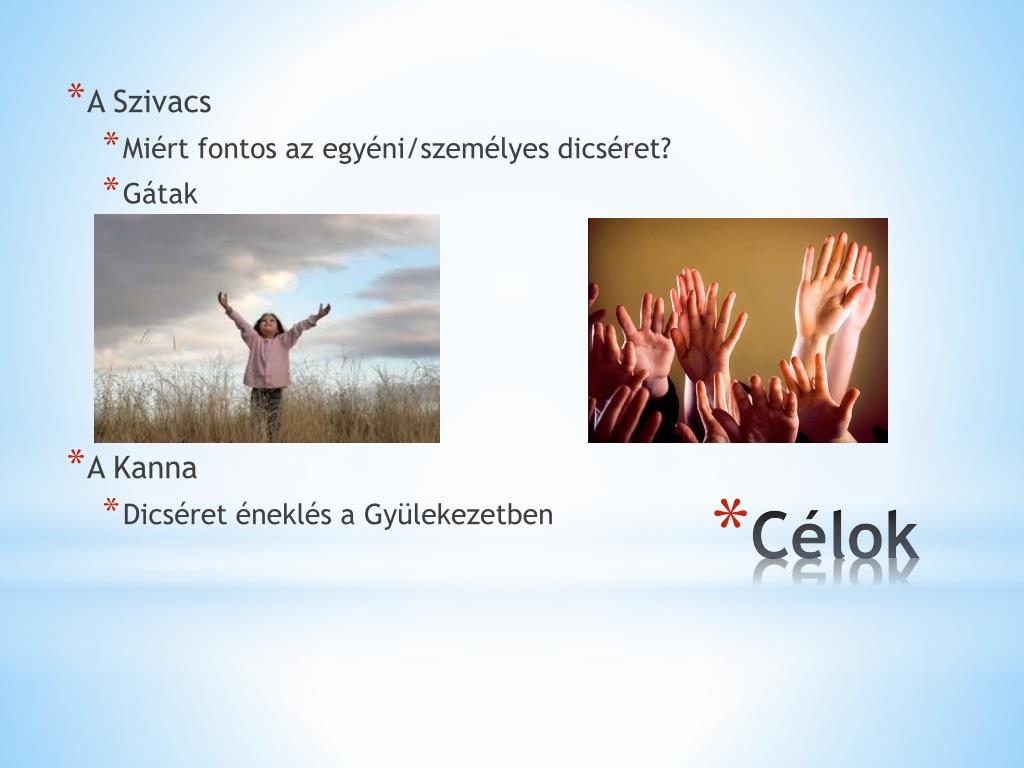 * A Szivacs

* Miért fontos az egyéni/személyes dicséret?

* Gátak

* A Kanna

* Dicséret éneklés a Gyülekezetben

* Célok